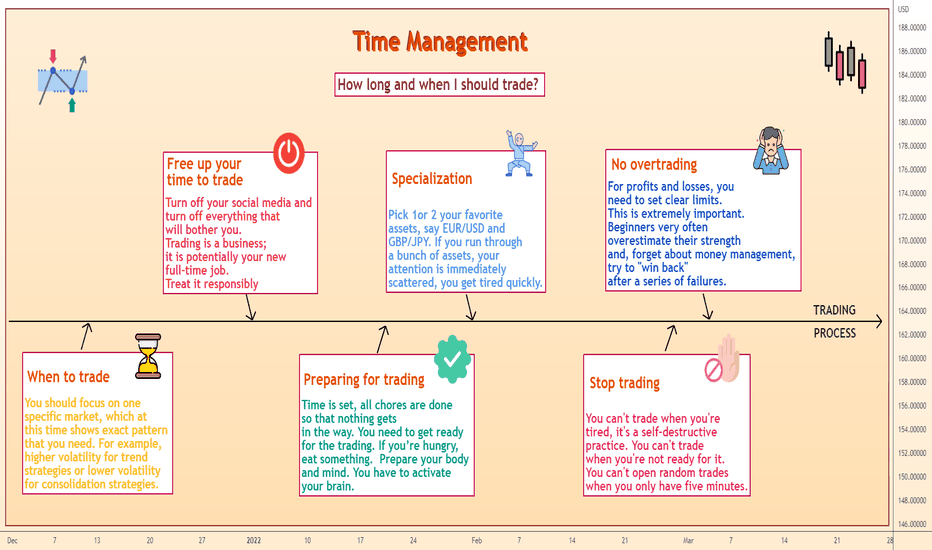 Time Management

How long and when I should trade?

Free up your time to trade

Turn off your social media and turn off everything that will bother you.
Trading is a business; it is potentially your new full-time job.
Treat it responsibly

Specialization

Pick 1or 2 your favorite assets, say EUR/USD and GBP/JPY. If you run through a bunch of assets, your attention is immediately scattered, you get tired quickly.

No overtrading

For profits and losses, you need to set clear limits.
This is extremely important.
Beginners very often overestimate their strength and, forget about money management, try to "win back" after a series of failures.

TRADING PROCESS

When to trade

You should focus on one specific market, which at this time shows exact pattern that you need. For example, higher volatility for trend strategies or lower volatility for consolidation strategies.

Preparing for trading

Time is set, all chores are done so that nothing gets in the way. You need to get ready for the trading. If you're hungry, eat something. Prepare your body and mind. You have to activate your brain.

Stop trading

You can't trade when you're tired, it's a self-destructive practice. You can't trade when you're not ready for it.
You can't open random trades when you only have five minutes.

USD
188.00000
186.00000
184.00000
182.00000
180.00000
178.00000
176.00000
174.00000
172.00000
170.00000
168.00000
166.00000
164.00000
162.00000
160.00000
158.00000
156.00000
154.00000
152.00000
150.00000
148.00000
146.00000

Dec 7 13 20 27 2022 10 17 24 Feb 7 14 21 Mar 7 14 21 28